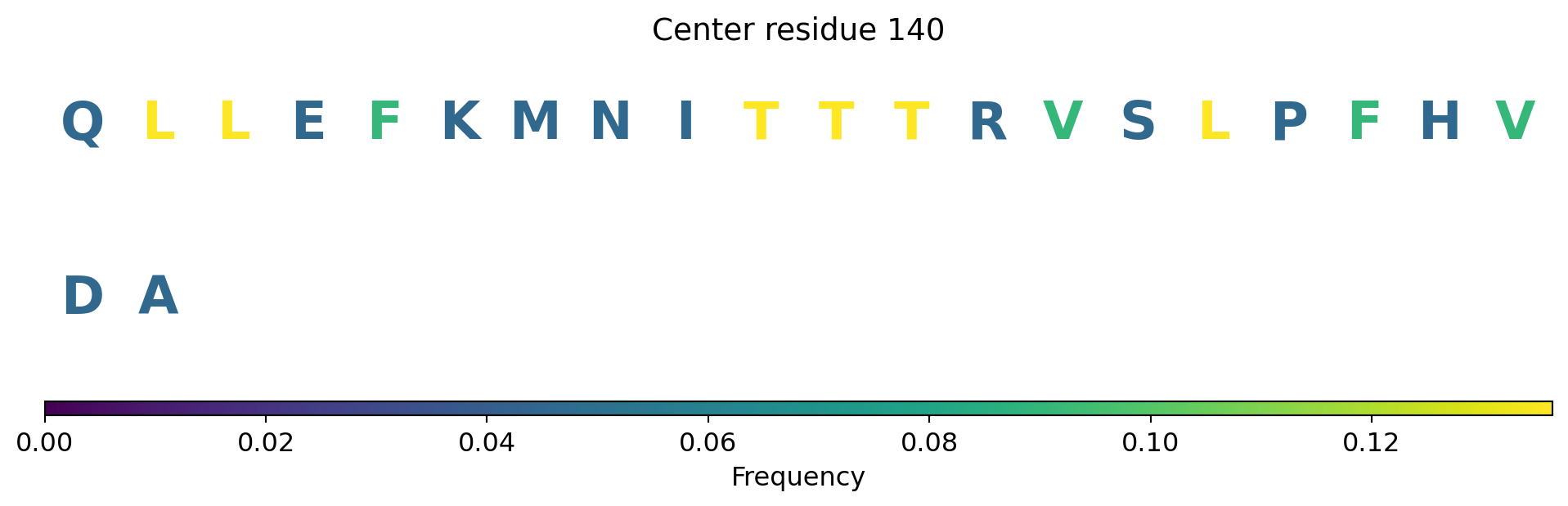 Center residue 140

Q L L E F K M N I T T T R V S L P F H V

D A

0.00 0.02 0.04 0.06 0.08 0.10 0.12

Frequency